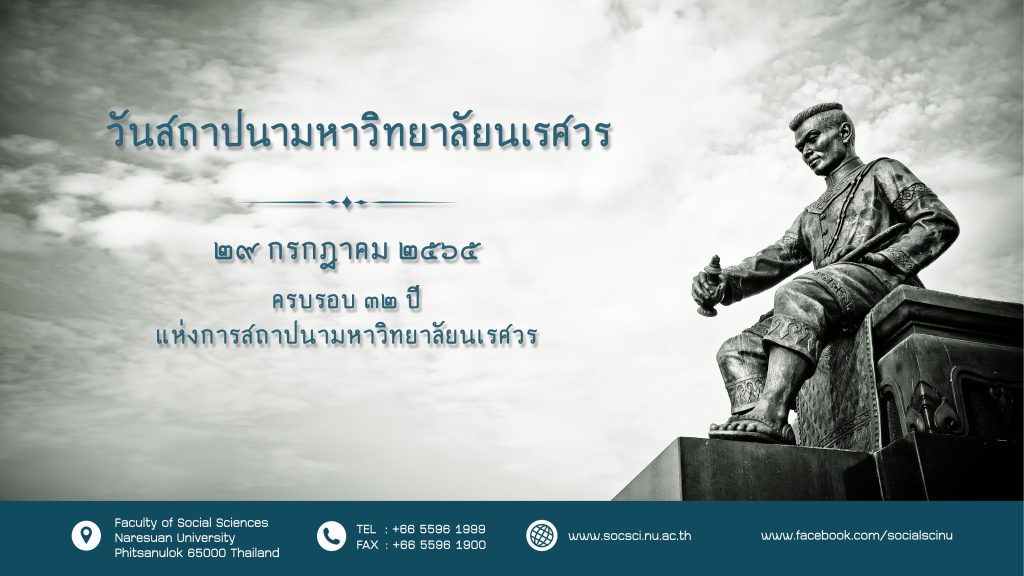 วันสถาปนามหาวิทยาลัยนเรศวร

๒๙ กรกฎาคม ๒๕๖๕

ครบรอบ ๓๒ ปี
แห่งการสถาปนามหาวิทยาลัยนเรศวร

Faculty of Social Sciences
Naresuan University
Phitsanulok 65000 Thailand

TEL : +66 5596 1999
FAX : +66 5596 1900

www.socsci.nu.ac.th

www.facebook.com/socialscinu